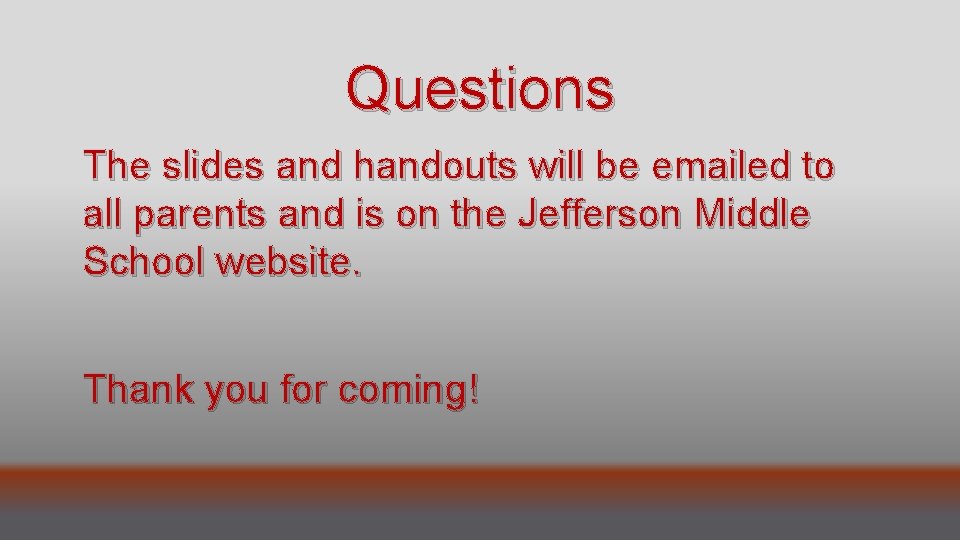 Questions

The slides and handouts will be emailed to all parents and is on the Jefferson Middle School website.

Thank you for coming!